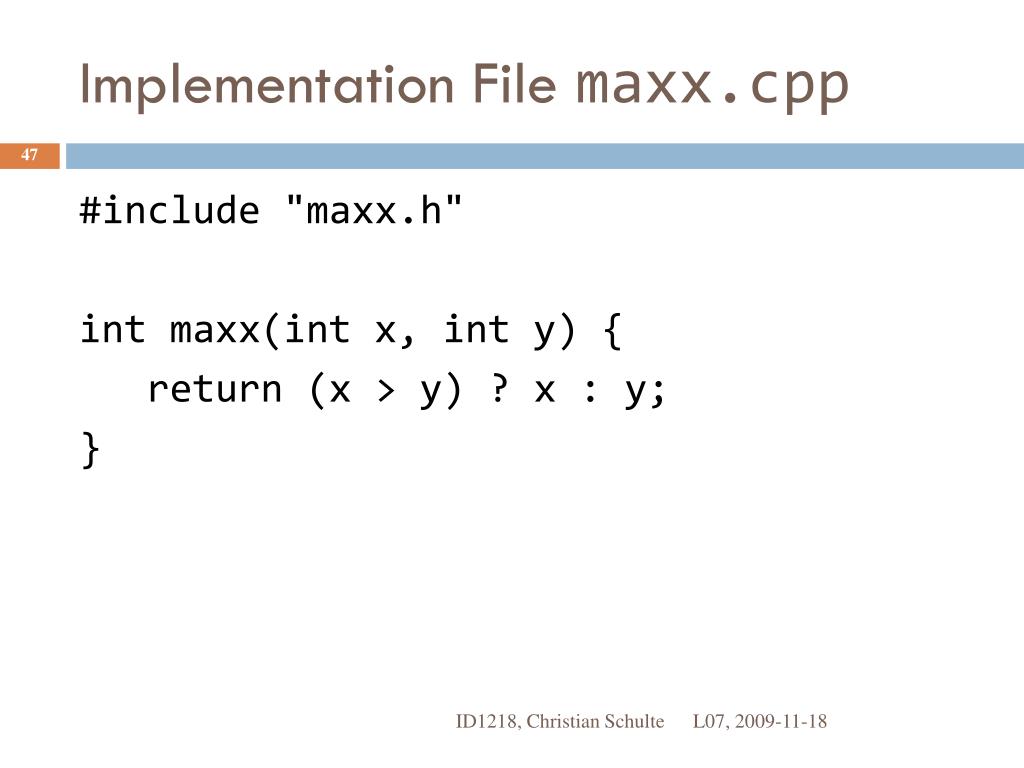 Implementation File maxx.cpp

47

#include "maxx.h"

int maxx(int x, int y) {
   return (x > y) ? x : y;
}

ID1218, Christian Schulte L07, 2009-11-18